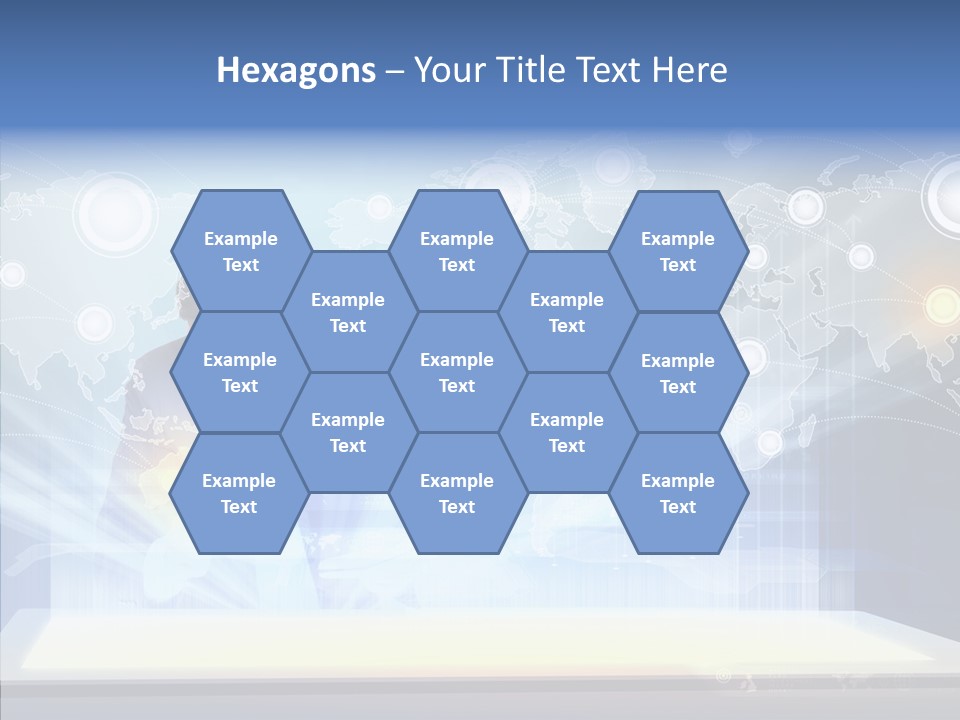 Hexagons – Your Title Text Here

Example Text

Example Text

Example Text

Example Text

Example Text

Example Text

Example Text

Example Text

Example Text

Example Text

Example Text

Example Text

Example Text